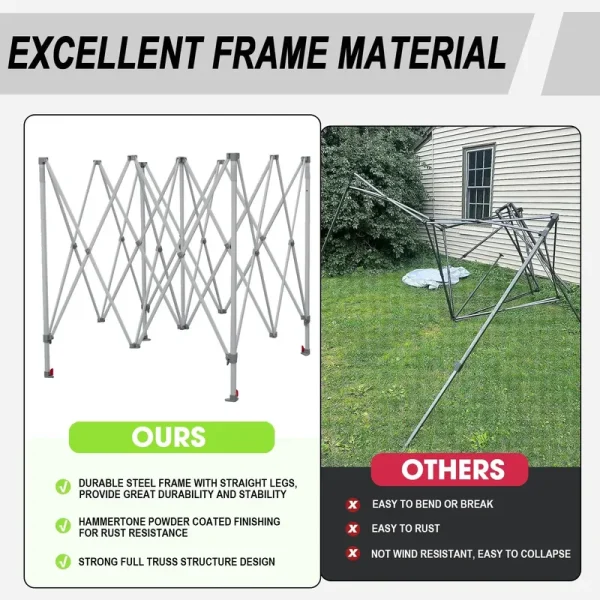 EXCELLENT FRAME MATERIAL

OURS

✓ DURABLE STEEL FRAME WITH STRAIGHT LEGS, PROVIDE GREAT DURABILITY AND STABILITY

✓ HAMMERTONE POWDER COATED FINISHING FOR RUST RESISTANCE

✓ STRONG FULL TRUSS STRUCTURE DESIGN

OTHERS

✗ EASY TO BEND OR BREAK

✗ EASY TO RUST

✗ NOT WIND RESISTANT, EASY TO COLLAPSE